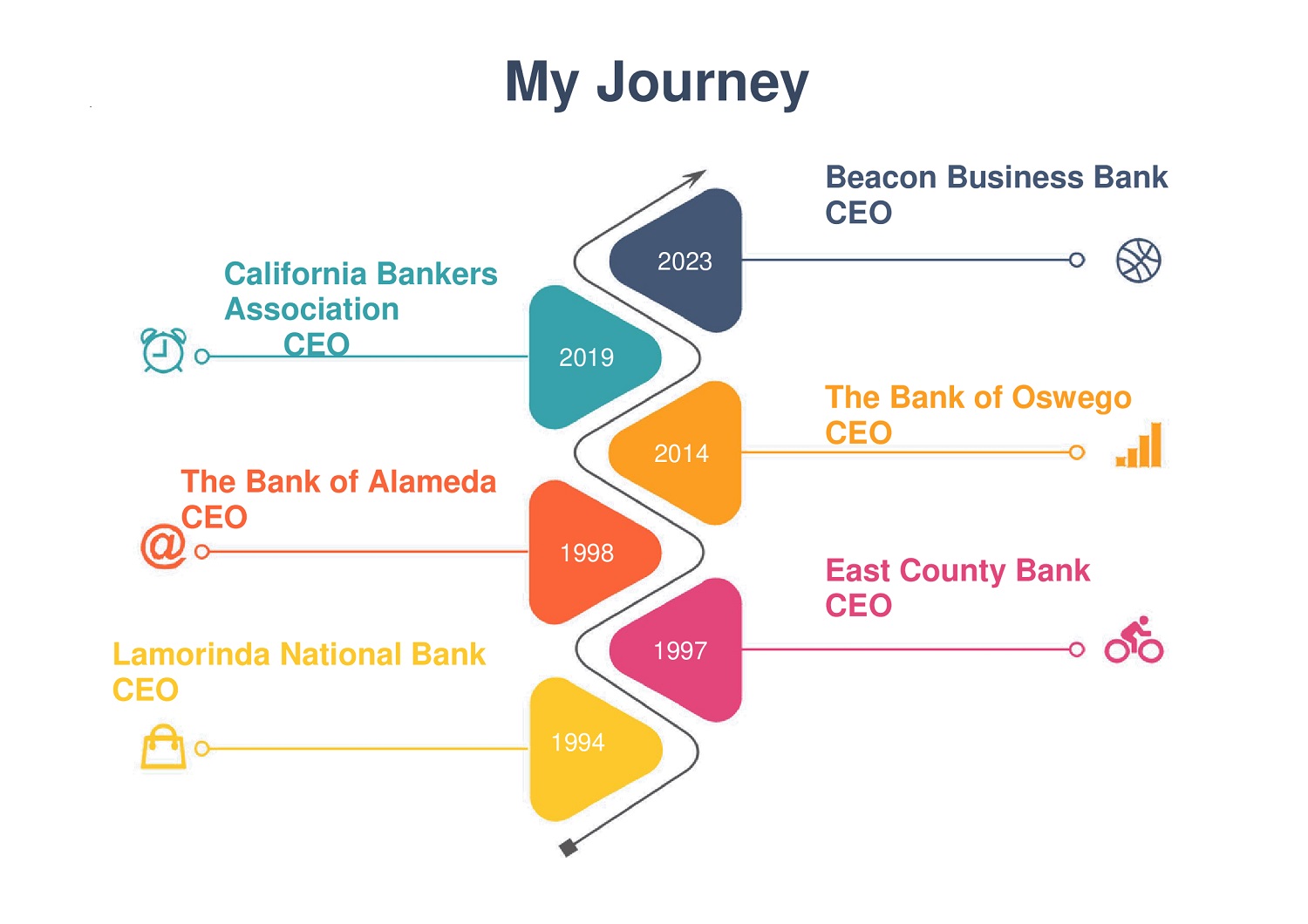 My Journey

Beacon Business Bank
CEO

2023

California Bankers Association
CEO

2019

The Bank of Oswego
CEO

2014

The Bank of Alameda
CEO

1998

East County Bank
CEO

1997

Lamorinda National Bank
CEO

1994